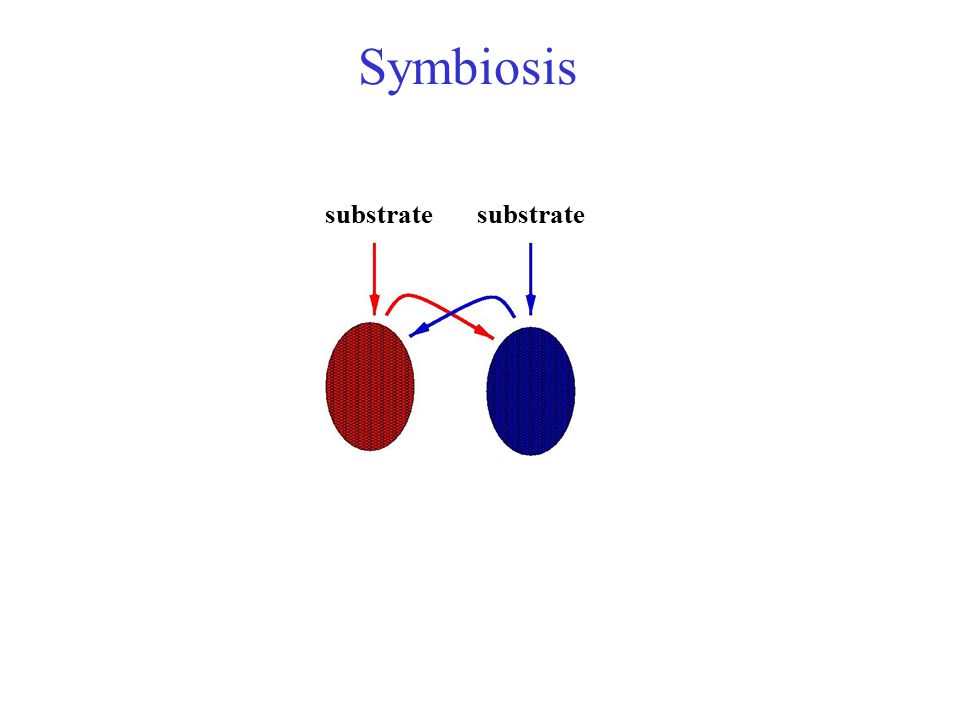 Symbiosis

substrate substrate